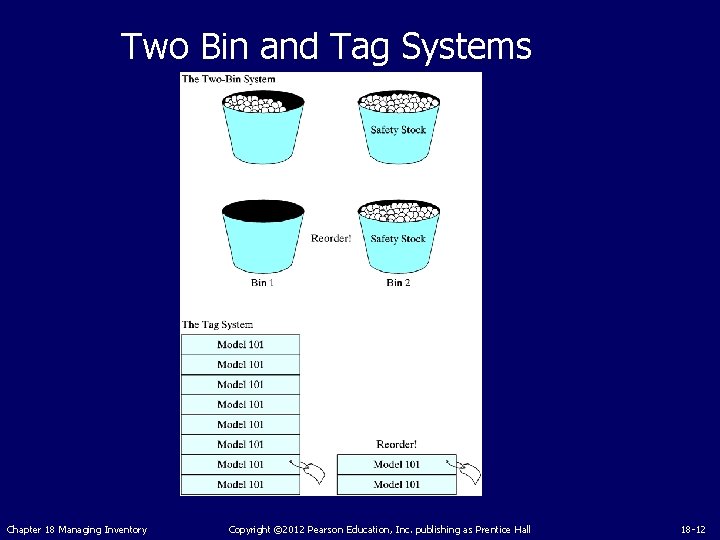 Two Bin and Tag Systems

The Two-Bin System

Safety Stock

Reorder!

Safety Stock

Bin 1

Bin 2

The Tag System

Model 101

Model 101

Model 101

Model 101

Model 101

Model 101

Model 101

Model 101

Reorder!

Model 101

Model 101

Chapter 18 Managing Inventory

Copyright ©2012 Pearson Education, Inc. publishing as Prentice Hall

18-12